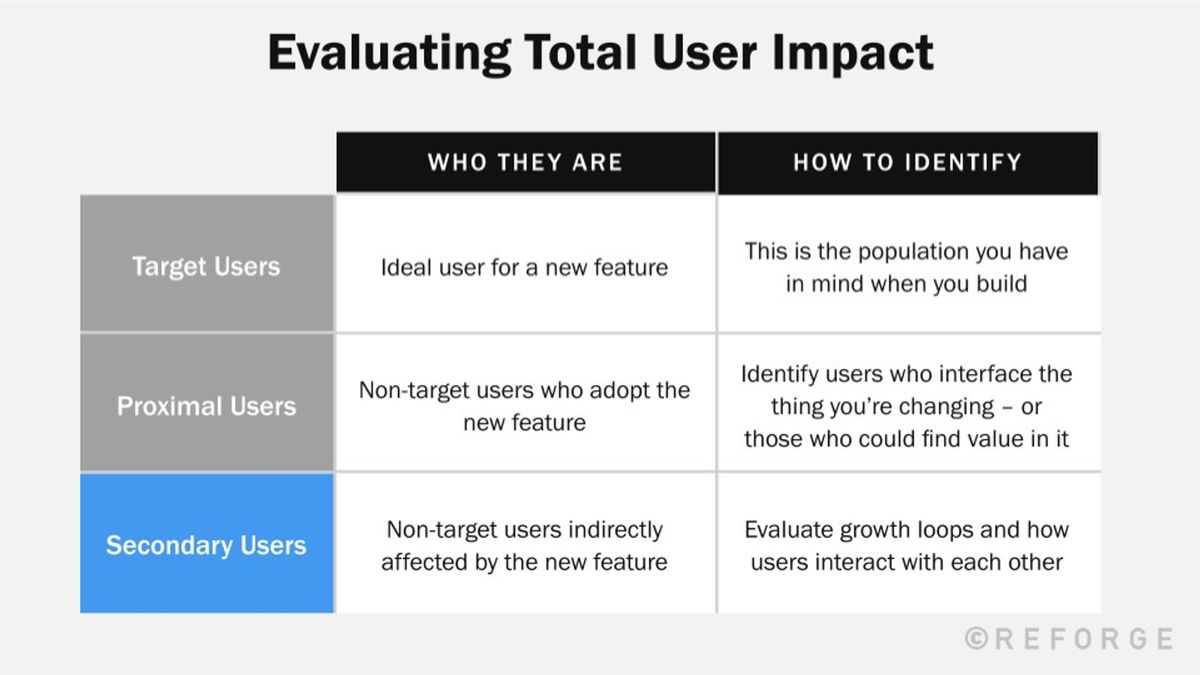 Evaluating Total User Impact

| | WHO THEY ARE | HOW TO IDENTIFY |
|---|---|---|
| Target Users | Ideal user for a new feature | This is the population you have in mind when you build |
| Proximal Users | Non-target users who adopt the new feature | Identify users who interface the thing you're changing – or those who could find value in it |
| Secondary Users | Non-target users indirectly affected by the new feature | Evaluate growth loops and how users interact with each other |

©REFORGE